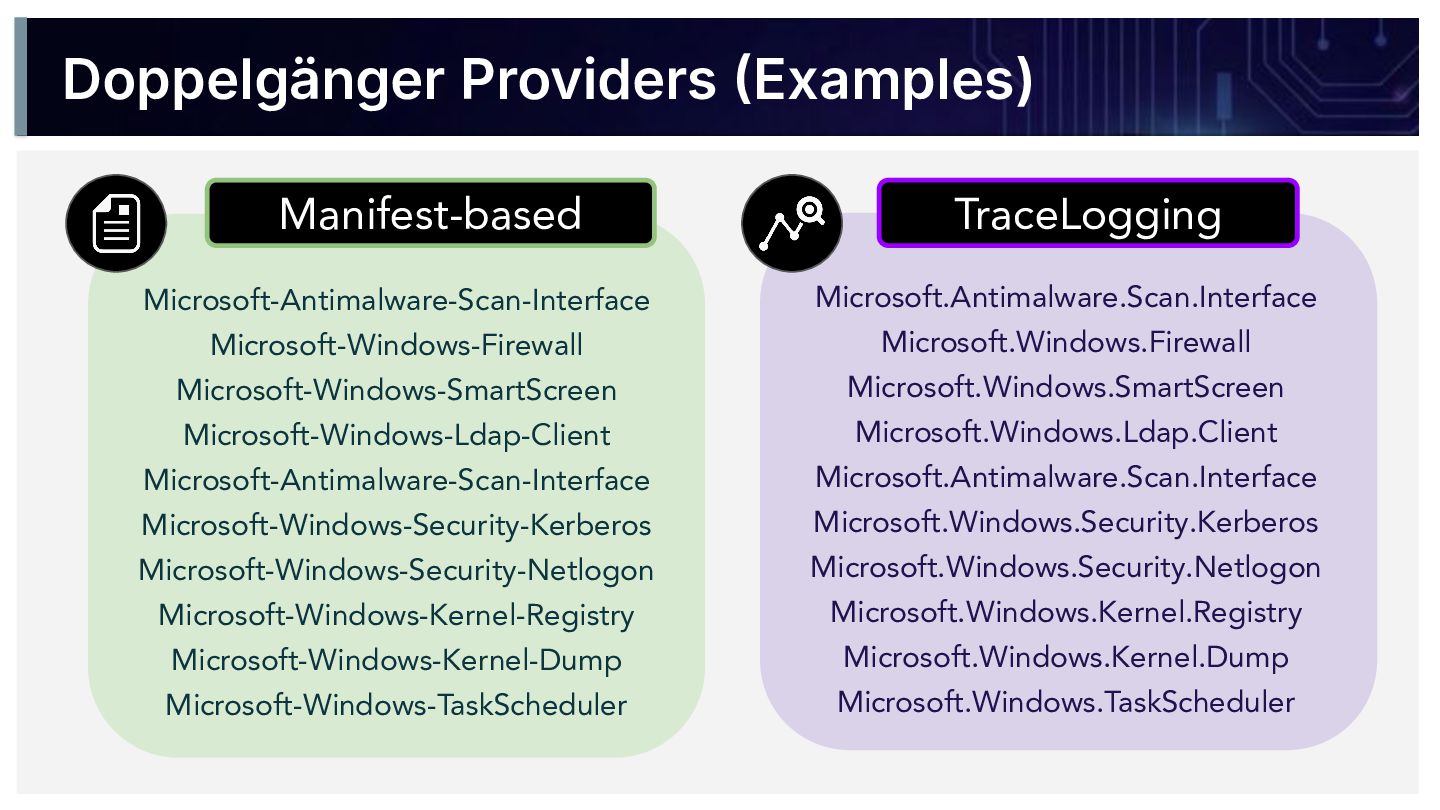 Doppelgänger Providers (Examples)

Manifest-based

Microsoft-Antimalware-Scan-Interface
Microsoft-Windows-Firewall
Microsoft-Windows-SmartScreen
Microsoft-Windows-Ldap-Client
Microsoft-Antimalware-Scan-Interface
Microsoft-Windows-Security-Kerberos
Microsoft-Windows-Security-Netlogon
Microsoft-Windows-Kernel-Registry
Microsoft-Windows-Kernel-Dump
Microsoft-Windows-TaskScheduler

TraceLogging

Microsoft.Antimalware.Scan.Interface
Microsoft.Windows.Firewall
Microsoft.Windows.SmartScreen
Microsoft.Windows.Ldap.Client
Microsoft.Antimalware.Scan.Interface
Microsoft.Windows.Security.Kerberos
Microsoft.Windows.Security.Netlogon
Microsoft.Windows.Kernel.Registry
Microsoft.Windows.Kernel.Dump
Microsoft.Windows.TaskScheduler